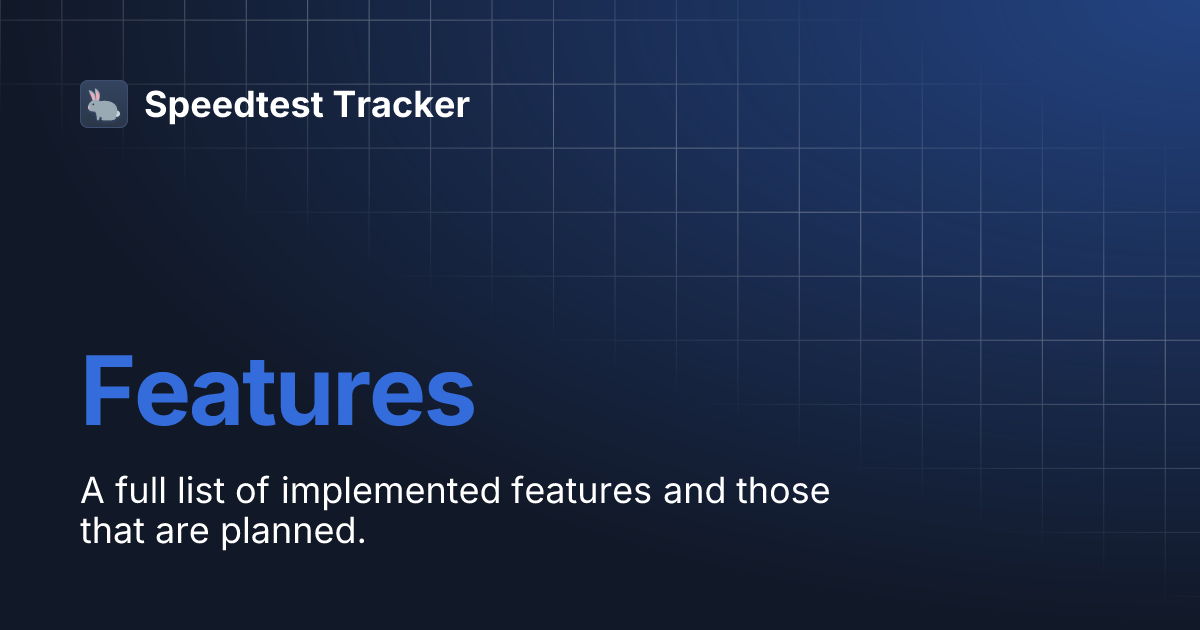 Speedtest Tracker

Features

A full list of implemented features and those that are planned.